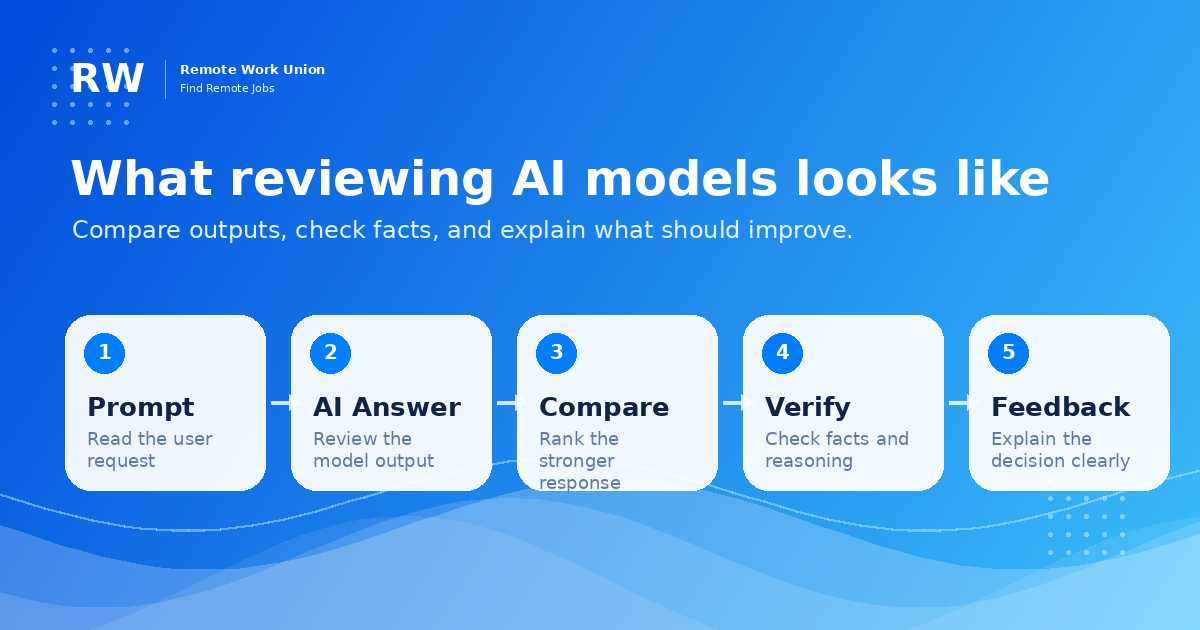 RW
Remote Work Union
Find Remote Jobs

What reviewing AI models looks like
Compare outputs, check facts, and explain what should improve.

1
Prompt
Read the user request

2
AI Answer
Review the model output

3
Compare
Rank the stronger response

4
Verify
Check facts and reasoning

5
Feedback
Explain the decision clearly